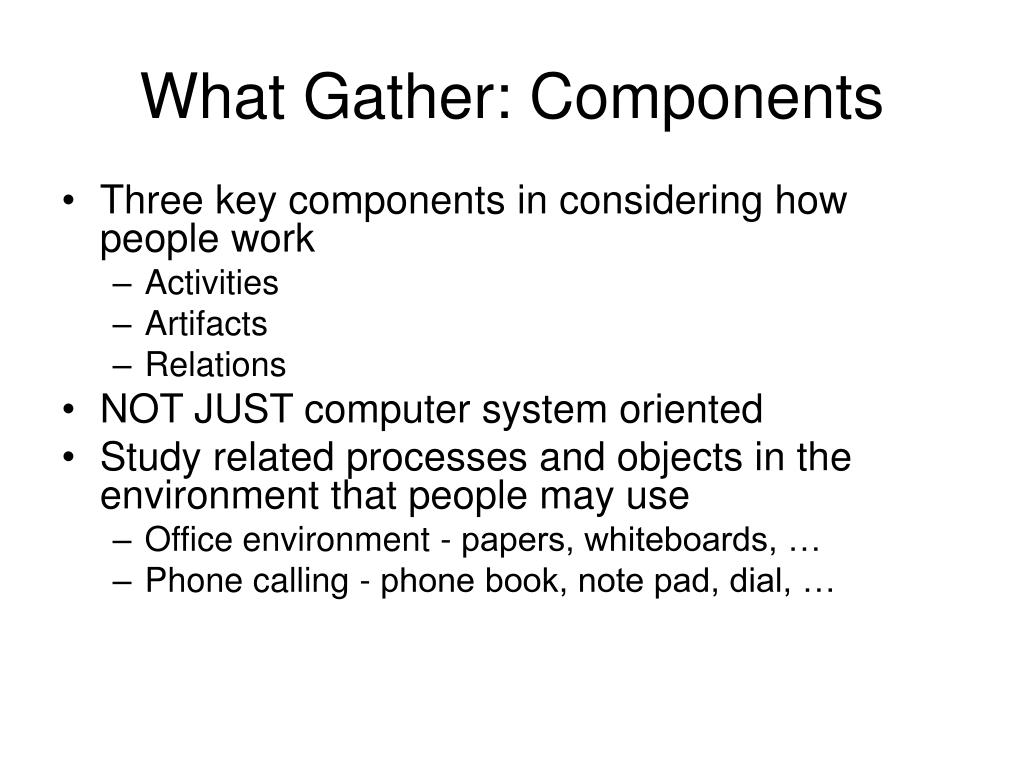 What Gather: Components

• Three key components in considering how people work
  – Activities
  – Artifacts
  – Relations
• NOT JUST computer system oriented
• Study related processes and objects in the environment that people may use
  – Office environment - papers, whiteboards, …
  – Phone calling - phone book, note pad, dial, …